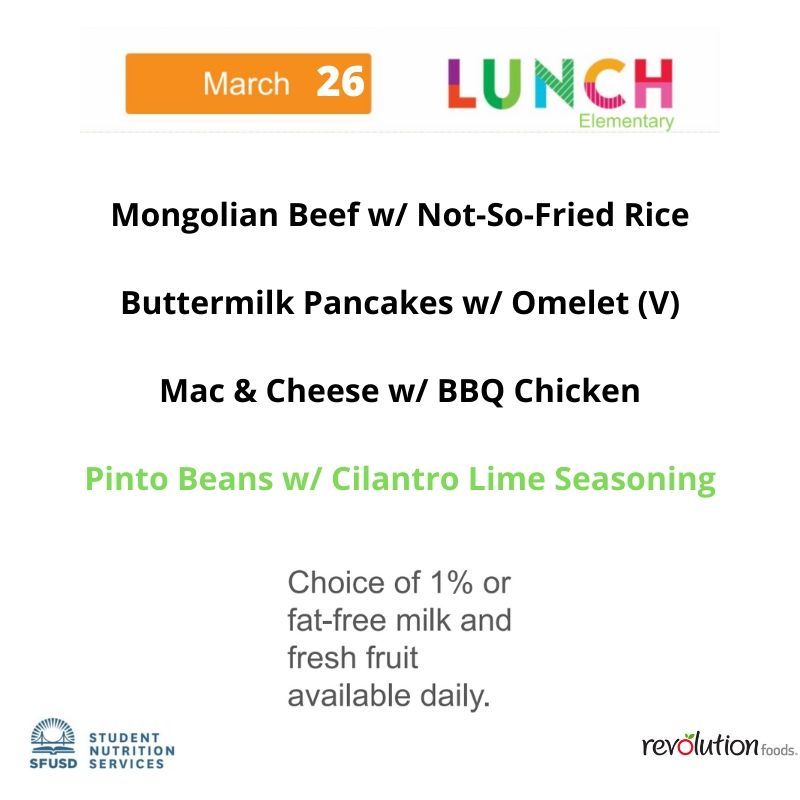 March 26

LUNCH
Elementary

Mongolian Beef w/ Not-So-Fried Rice

Buttermilk Pancakes w/ Omelet (V)

Mac & Cheese w/ BBQ Chicken

Pinto Beans w/ Cilantro Lime Seasoning

Choice of 1% or fat-free milk and fresh fruit available daily.

SFUSD STUDENT NUTRITION SERVICES

revolution foods.